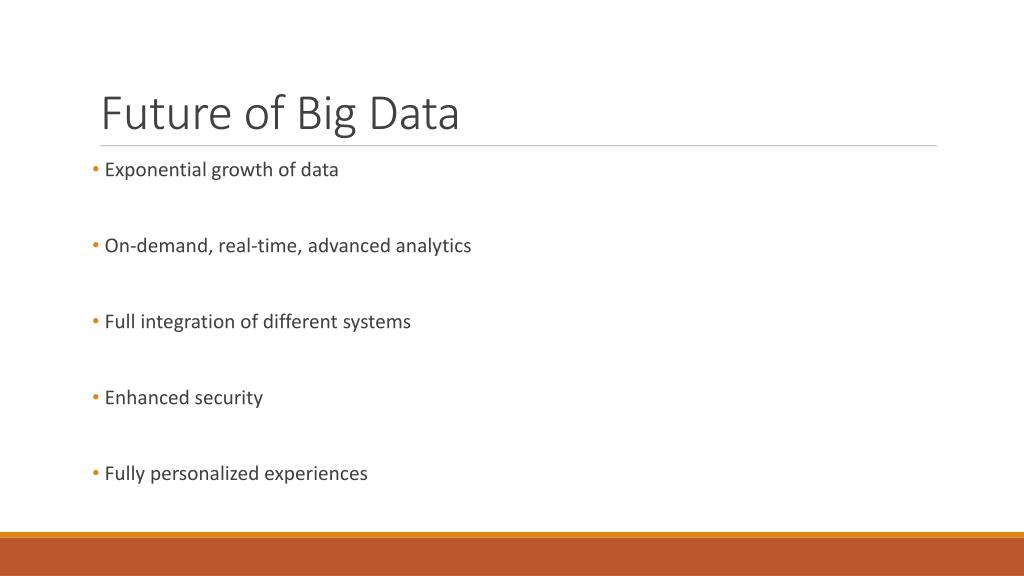 Future of Big Data

• Exponential growth of data

• On-demand, real-time, advanced analytics

• Full integration of different systems

• Enhanced security

• Fully personalized experiences